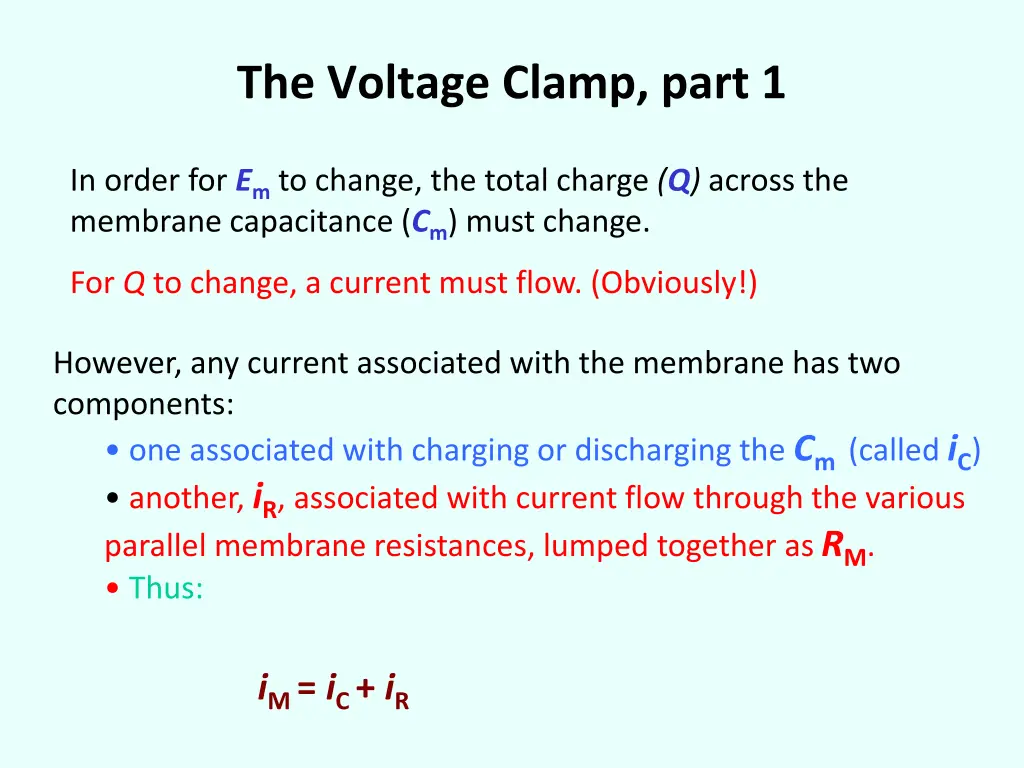 The Voltage Clamp, part 1

In order for $E_m$ to change, the total charge ($Q$) across the membrane capacitance ($C_m$) must change.

For $Q$ to change, a current must flow. (Obviously!)

However, any current associated with the membrane has two components:

• one associated with charging or discharging the $C_m$ (called $i_C$)

• another, $i_R$, associated with current flow through the various parallel membrane resistances, lumped together as $R_M$.

• Thus:

$i_M = i_C + i_R$